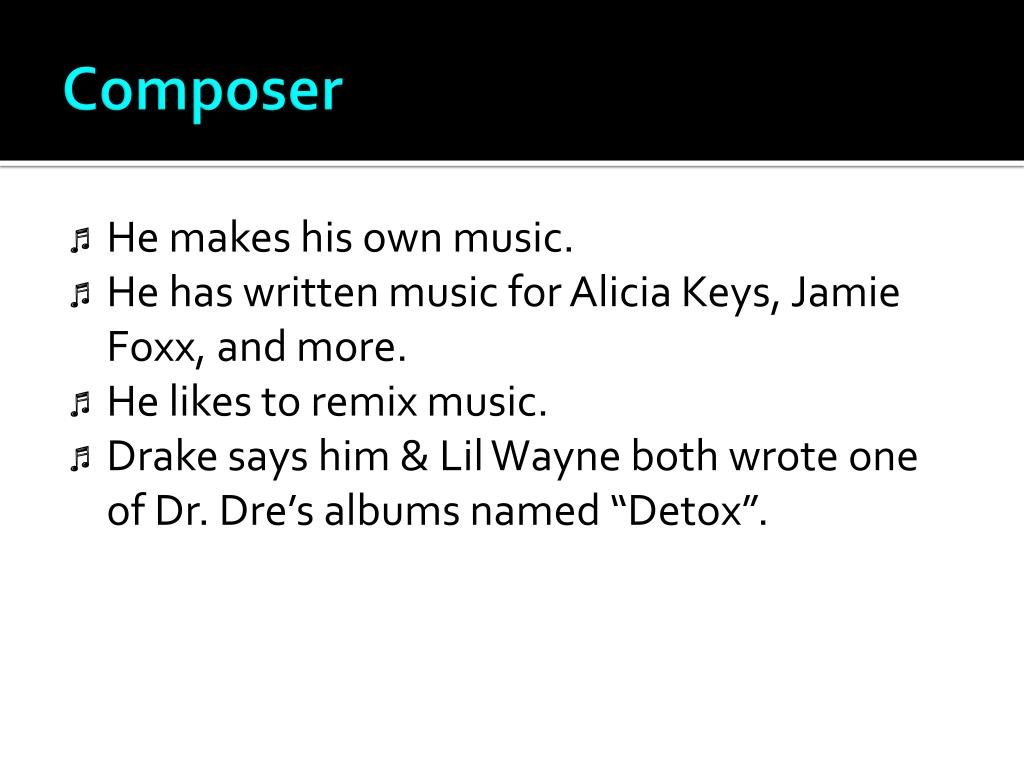 Composer

♬ He makes his own music.
♬ He has written music for Alicia Keys, Jamie Foxx, and more.
♬ He likes to remix music.
♬ Drake says him & Lil Wayne both wrote one of Dr. Dre’s albums named “Detox”.